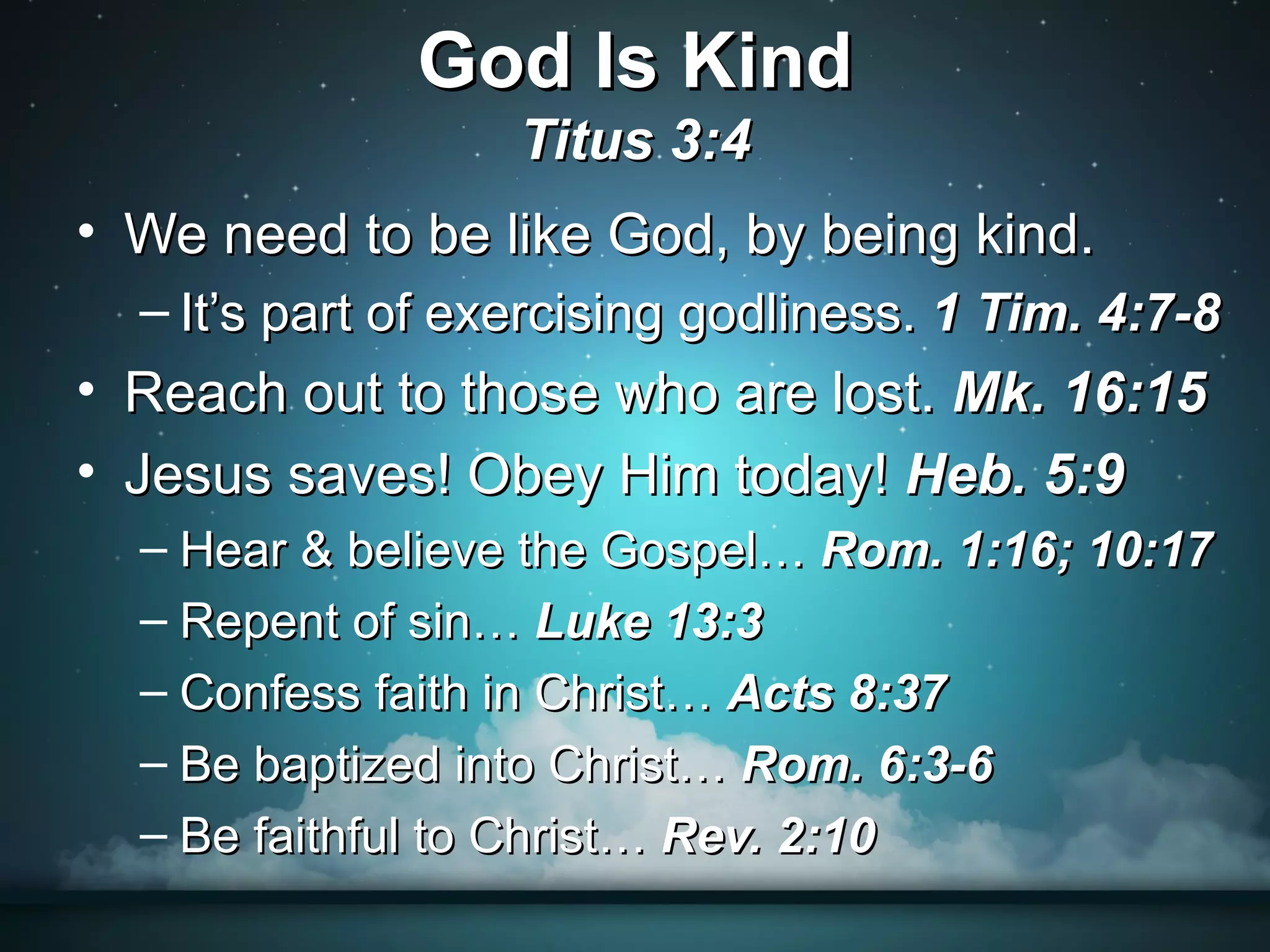 God Is Kind
Titus 3:4

• We need to be like God, by being kind.
– It's part of exercising godliness. 1 Tim. 4:7-8
• Reach out to those who are lost. Mk. 16:15
• Jesus saves! Obey Him today! Heb. 5:9
– Hear & believe the Gospel… Rom. 1:16; 10:17
– Repent of sin… Luke 13:3
– Confess faith in Christ… Acts 8:37
– Be baptized into Christ… Rom. 6:3-6
– Be faithful to Christ… Rev. 2:10